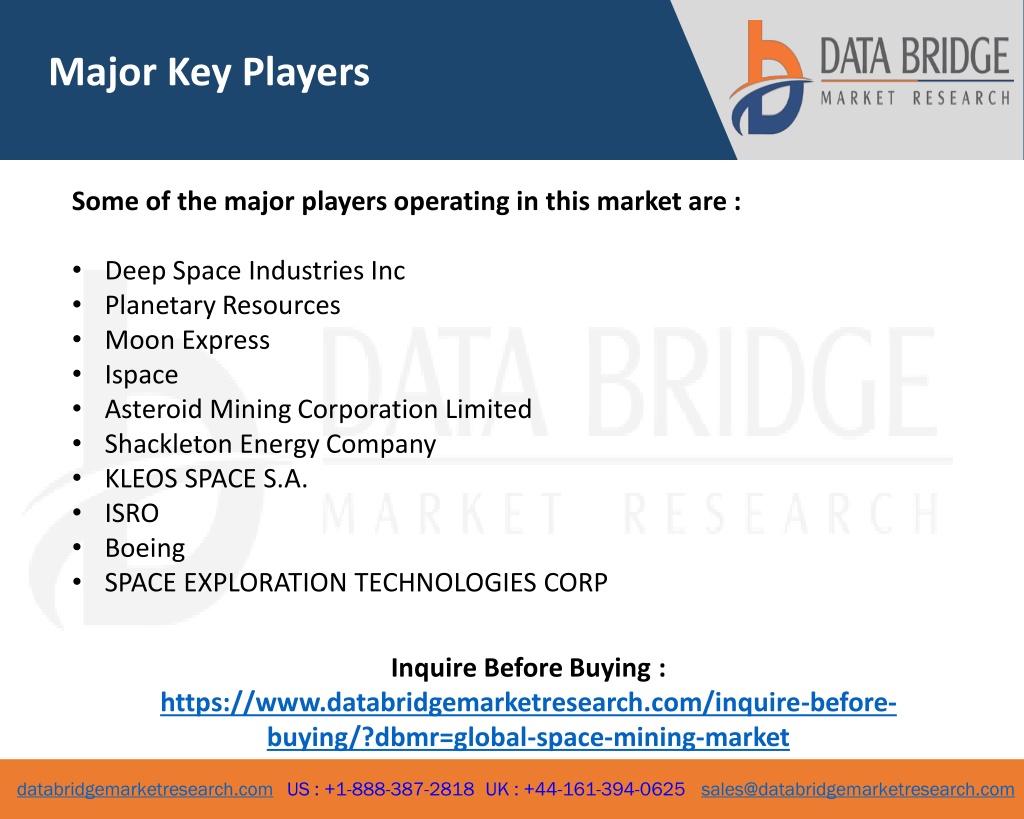 Major Key Players

DATA BRIDGE
MARKET RESEARCH

Some of the major players operating in this market are :

• Deep Space Industries Inc
• Planetary Resources
• Moon Express
• Ispace
• Asteroid Mining Corporation Limited
• Shackleton Energy Company
• KLEOS SPACE S.A.
• ISRO
• Boeing
• SPACE EXPLORATION TECHNOLOGIES CORP

DATA BRIDGE
MARKET RESEARCH

Inquire Before Buying :
https://www.databridgemarketresearch.com/inquire-before-buying/?dbmr=global-space-mining-market

databridgemarketresearch.com US : +1-888-387-2818 UK : +44-161-394-0625 sales@databridgemarketresearch.com